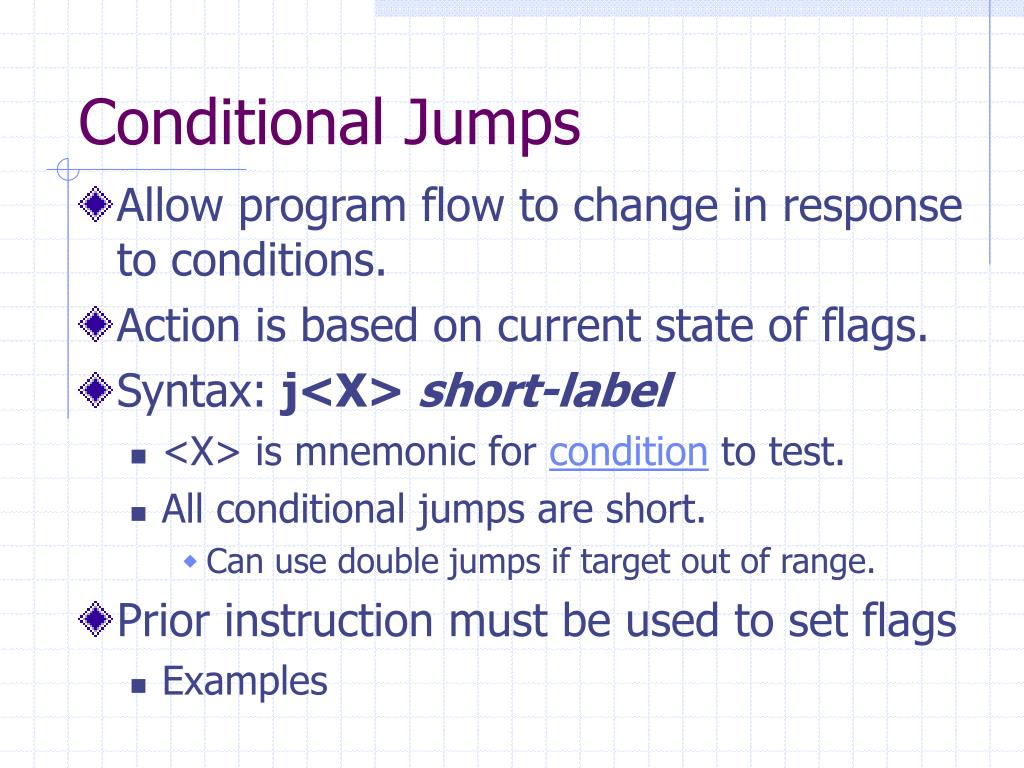 Conditional Jumps

Allow program flow to change in response to conditions.

Action is based on current state of flags.

Syntax: j<X> short-label

<X> is mnemonic for condition to test.

All conditional jumps are short.

Can use double jumps if target out of range.

Prior instruction must be used to set flags

Examples